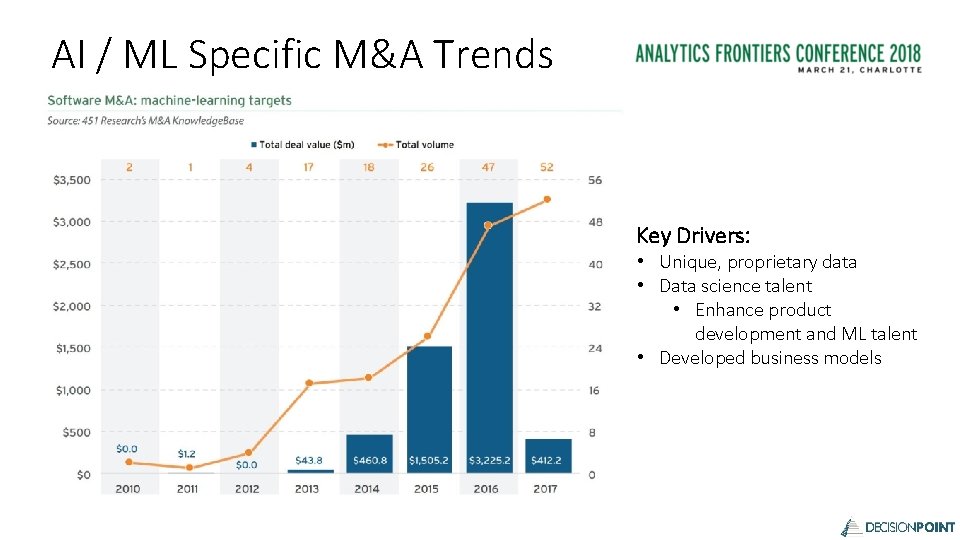 AI / ML Specific M&A Trends

ANALYTICS FRONTIERS CONFERENCE 2018
MARCH 21, CHARLOTTE

Software M&A: machine-learning targets
Source: 451 Research's M&A KnowledgeBase

Total deal value ($m) Total volume

2 1 4 17 18 26 47 52

$3,500
$3,000
$2,500
$2,000
$1,500
$1,000
$500
$0

56
48
40
32
24
16
8
0

$0.0 $1.2 $0.0 $43.8 $460.8 $1,505.2 $3,225.2 $412.2

2010 2011 2012 2013 2014 2015 2016 2017

Key Drivers:
• Unique, proprietary data
• Data science talent
• Enhance product development and ML talent
• Developed business models

DECISIONPOINT